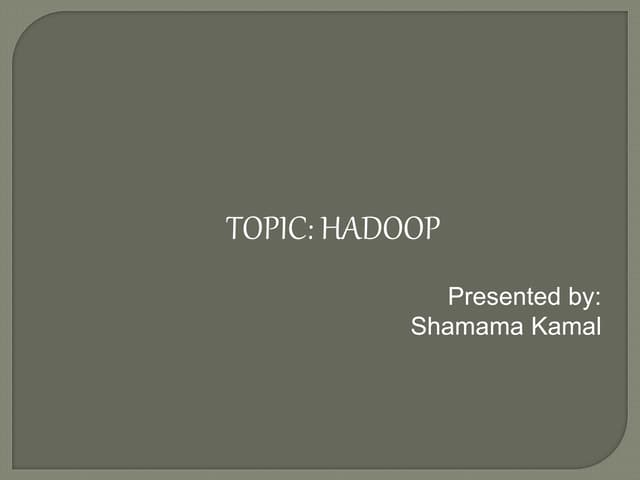 TOPIC: HADOOP

Presented by:
Shamama Kamal